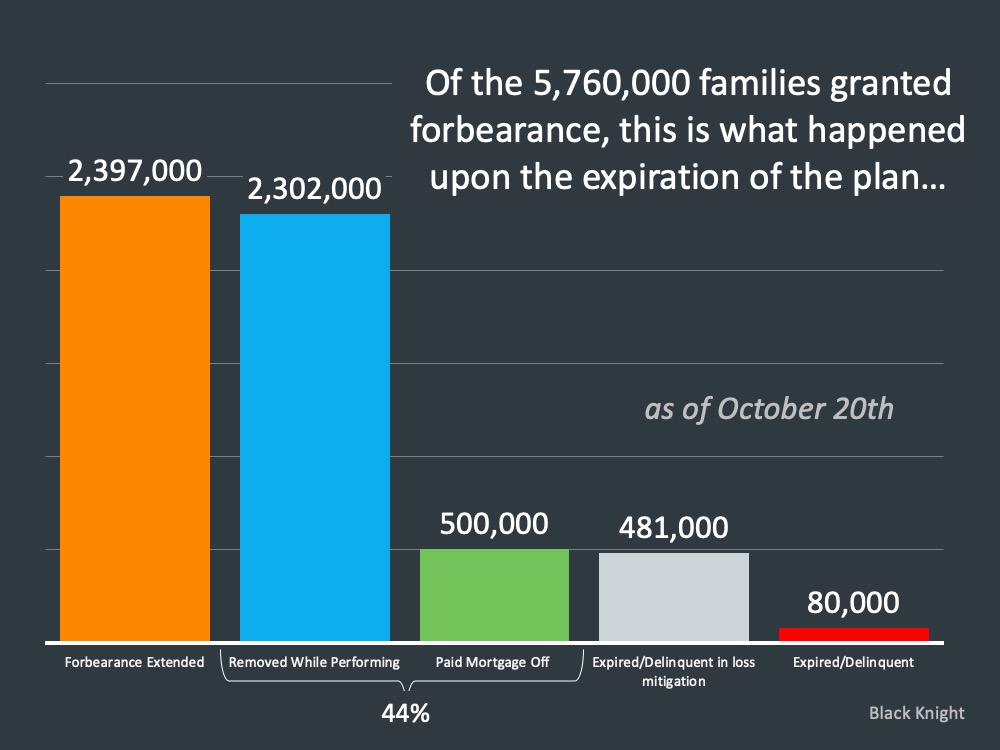 Of the 5,760,000 families granted forbearance, this is what happened upon the expiration of the plan…

as of October 20th

2,397,000
2,302,000
500,000
481,000
80,000

Forbearance Extended
Removed While Performing
Paid Mortgage Off
Expired/Delinquent in loss mitigation
Expired/Delinquent

44%

Black Knight